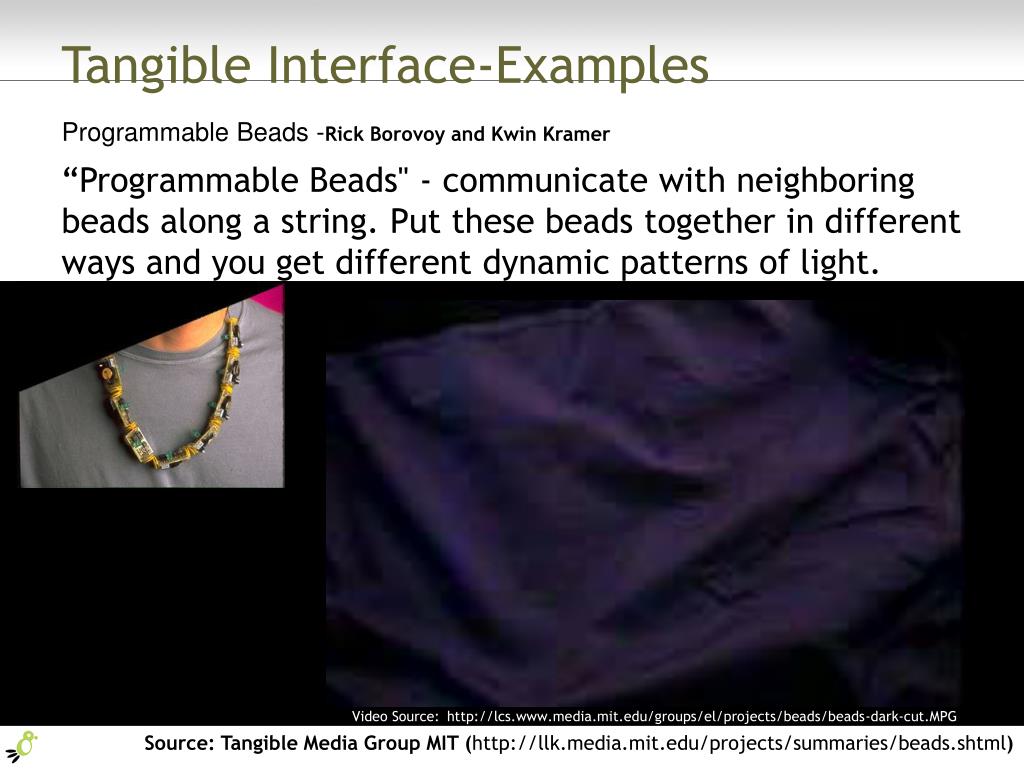 Tangible Interface-Examples

Programmable Beads -Rick Borovoy and Kwin Kramer

“Programmable Beads" - communicate with neighboring beads along a string. Put these beads together in different ways and you get different dynamic patterns of light.

Video Source: http://lcs.www.media.mit.edu/groups/el/projects/beads/beads-dark-cut.MPG

Source: Tangible Media Group MIT (http://llk.media.mit.edu/projects/summaries/beads.shtml)